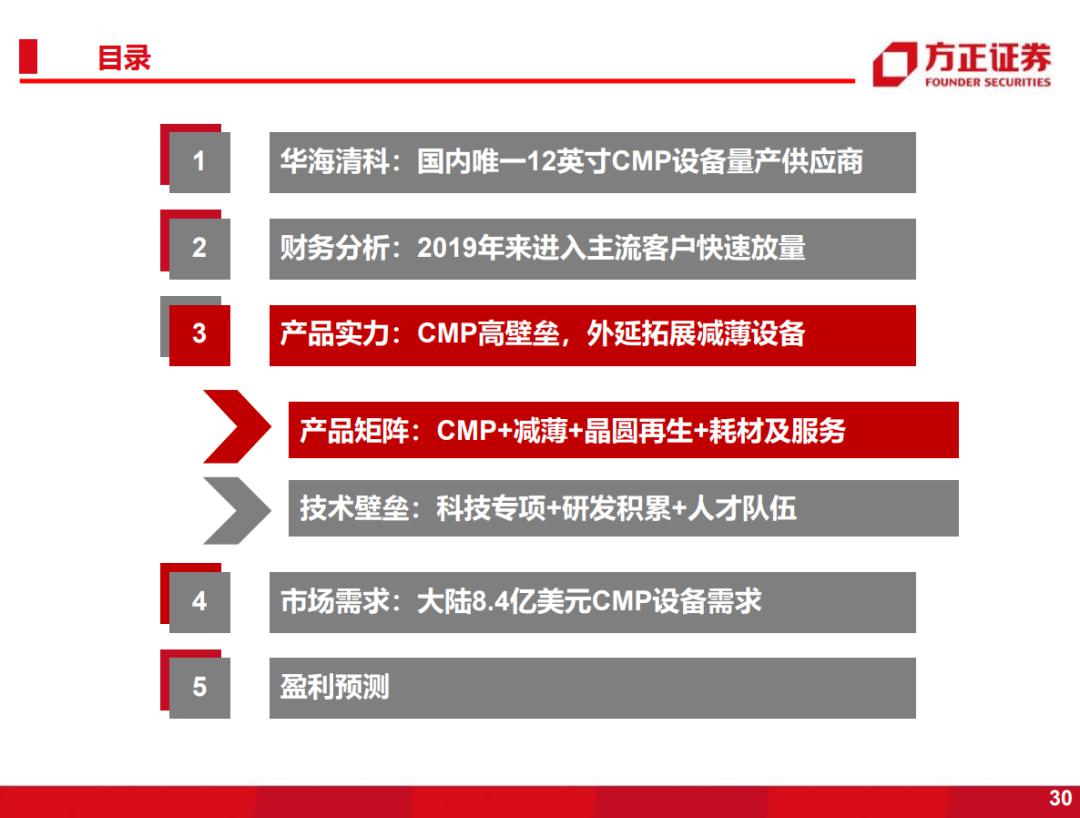 目录

方正证券
FOUNDER SECURITIES

1 华海清科：国内唯一12英寸CMP设备量产供应商

2 财务分析：2019年来进入主流客户快速放量

3 产品实力：CMP高壁垒，外延拓展减薄设备

产品矩阵：CMP+减薄+晶圆再生+耗材及服务

技术壁垒：科技专项+研发积累+人才队伍

4 市场需求：大陆8.4亿美元CMP设备需求

5 盈利预测

30